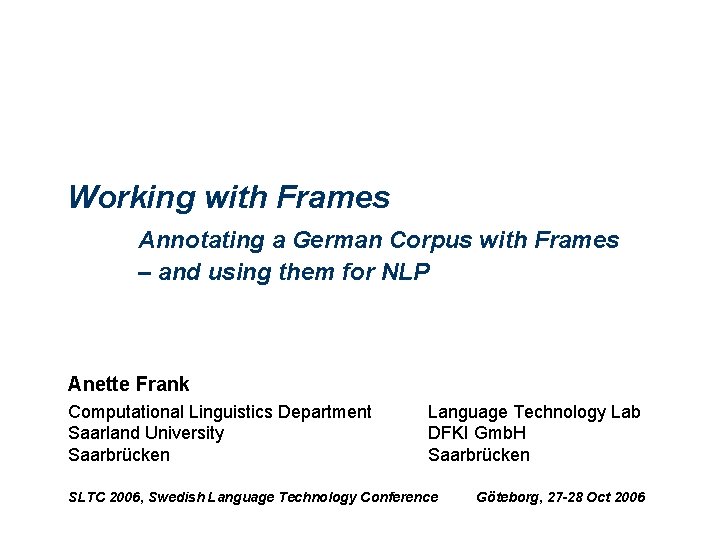 Working with Frames

Annotating a German Corpus with Frames
– and using them for NLP

Anette Frank

Computational Linguistics Department
Saarland University
Saarbrücken

Language Technology Lab
DFKI GmbH
Saarbrücken

SLTC 2006, Swedish Language Technology Conference

Göteborg, 27-28 Oct 2006